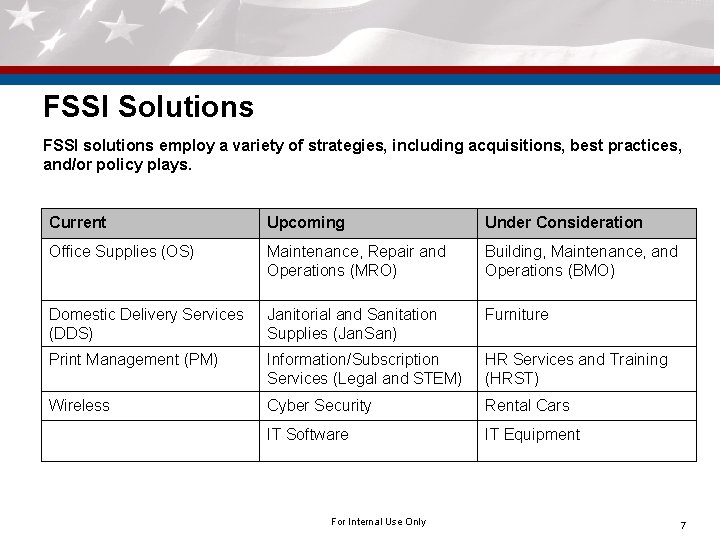 FSSI Solutions

FSSI solutions employ a variety of strategies, including acquisitions, best practices, and/or policy plays.

| Current | Upcoming | Under Consideration |
|---|---|---|
| Office Supplies (OS) | Maintenance, Repair and Operations (MRO) | Building, Maintenance, and Operations (BMO) |
| Domestic Delivery Services (DDS) | Janitorial and Sanitation Supplies (JanSan) | Furniture |
| Print Management (PM) | Information/Subscription Services (Legal and STEM) | HR Services and Training (HRST) |
| Wireless | Cyber Security | Rental Cars |
| | IT Software | IT Equipment |

For Internal Use Only

7